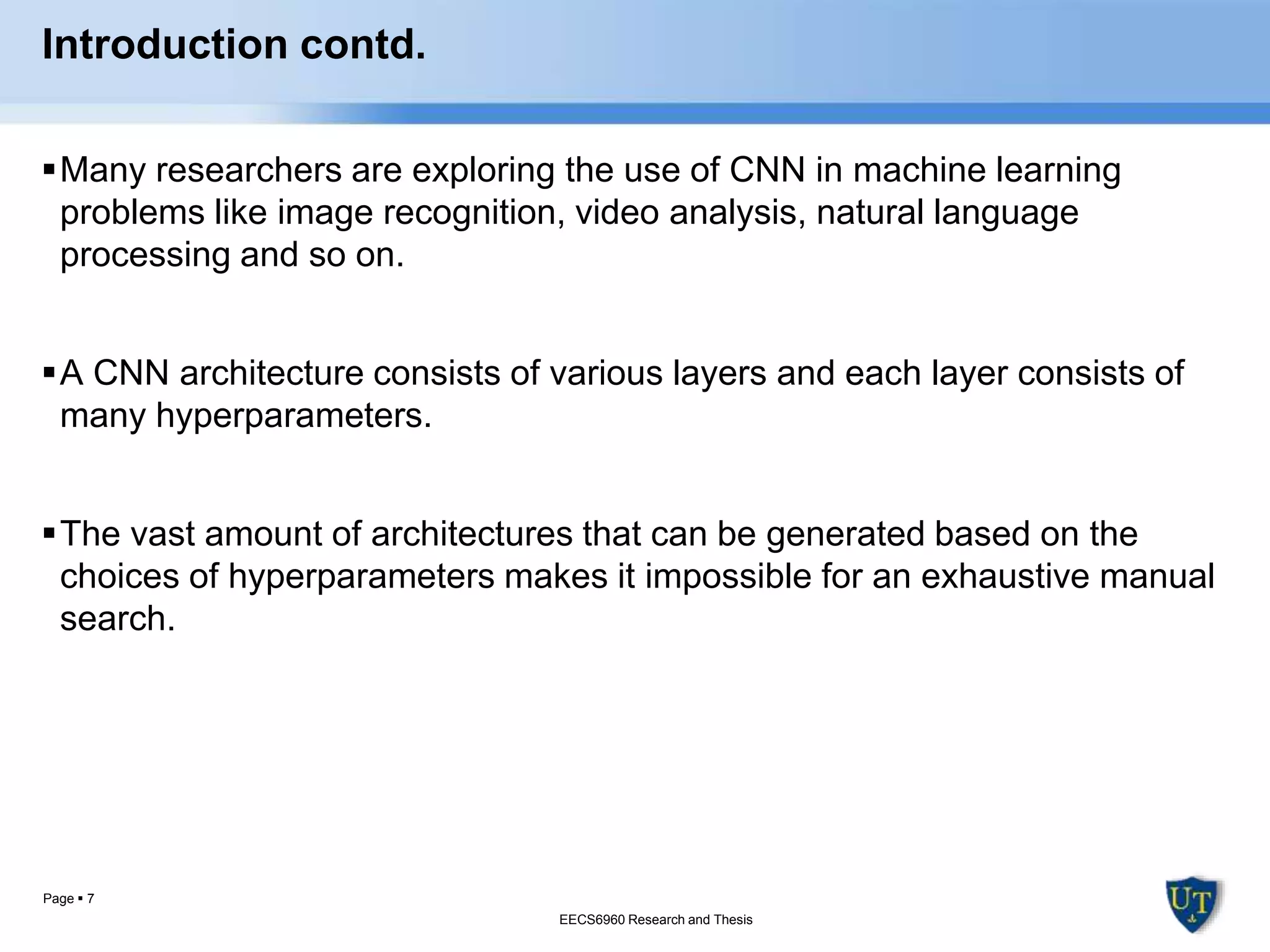 Introduction contd.

▪ Many researchers are exploring the use of CNN in machine learning problems like image recognition, video analysis, natural language processing and so on.

▪ A CNN architecture consists of various layers and each layer consists of many hyperparameters.

▪ The vast amount of architectures that can be generated based on the choices of hyperparameters makes it impossible for an exhaustive manual search.

Page ▪ 7

EECS6960 Research and Thesis

UT